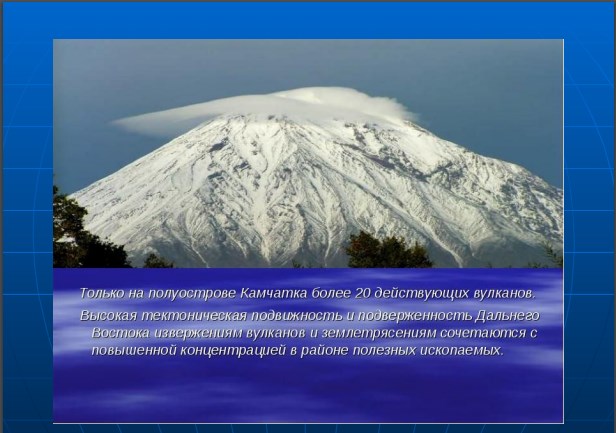 Только на полуострове Камчатка более 20 действующих вулканов.

Высокая тектоническая подвижность и подверженность Дальнего Востока извержениям вулканов и землетрясениям сочетаются с повышенной концентрацией в районе полезных ископаемых.